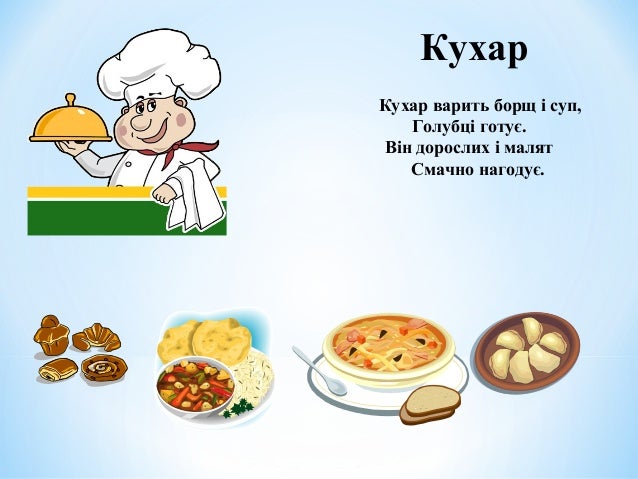 Кухар

Кухар варить борщ і суп,
Голубці готує.
Він дорослих і малят
Смачно нагодує.